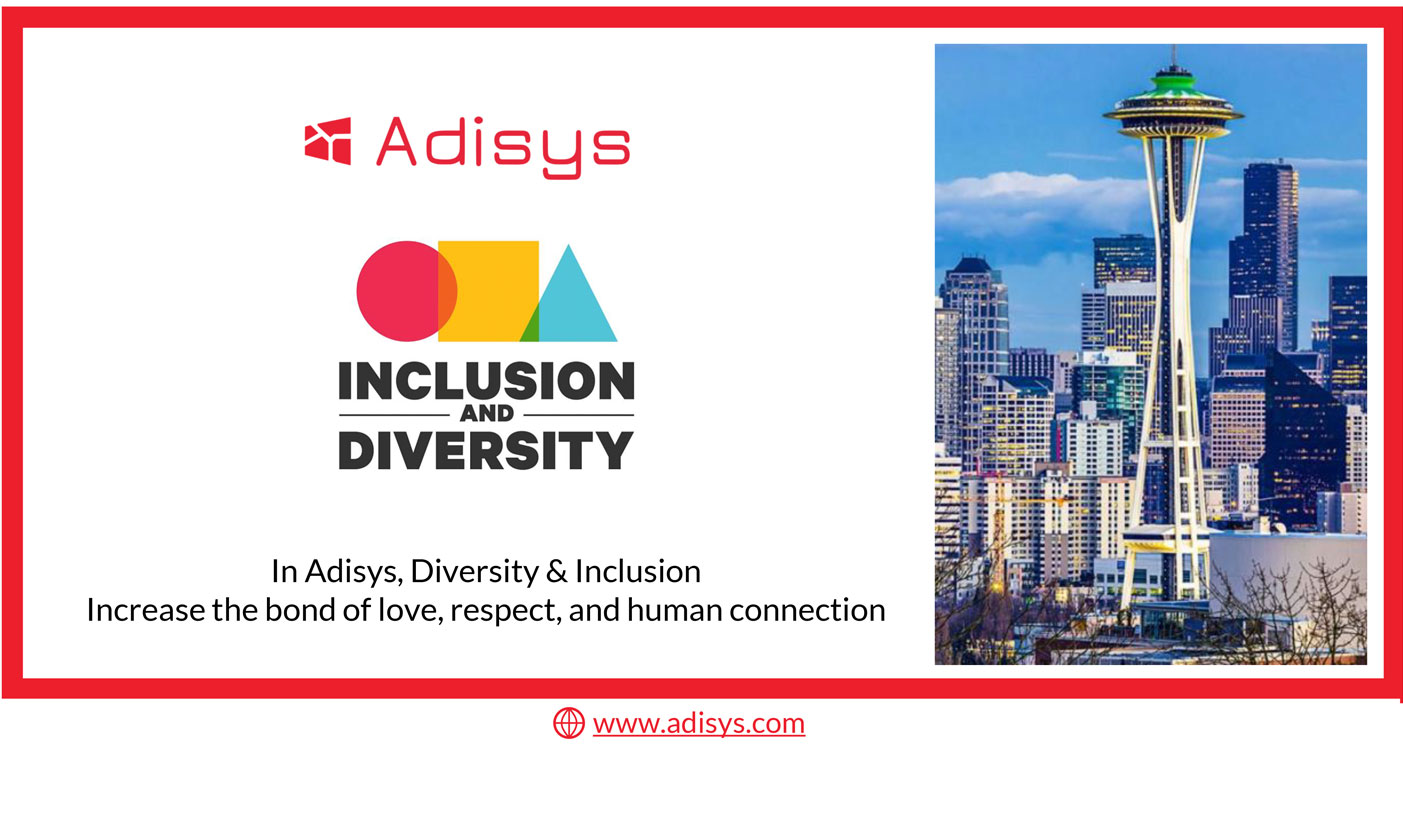 Adisys

INCLUSION
AND
DIVERSITY

In Adisys, Diversity & Inclusion
Increase the bond of love, respect, and human connection

www.adisys.com